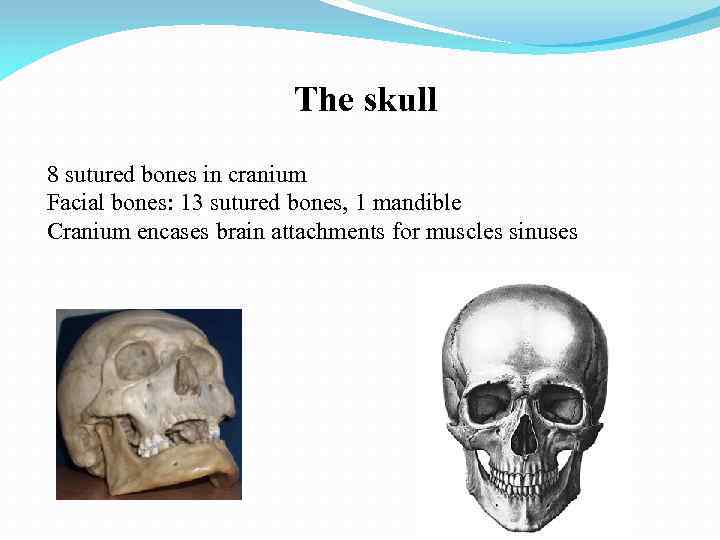 The skull

8 sutured bones in cranium
Facial bones: 13 sutured bones, 1 mandible
Cranium encases brain attachments for muscles sinuses